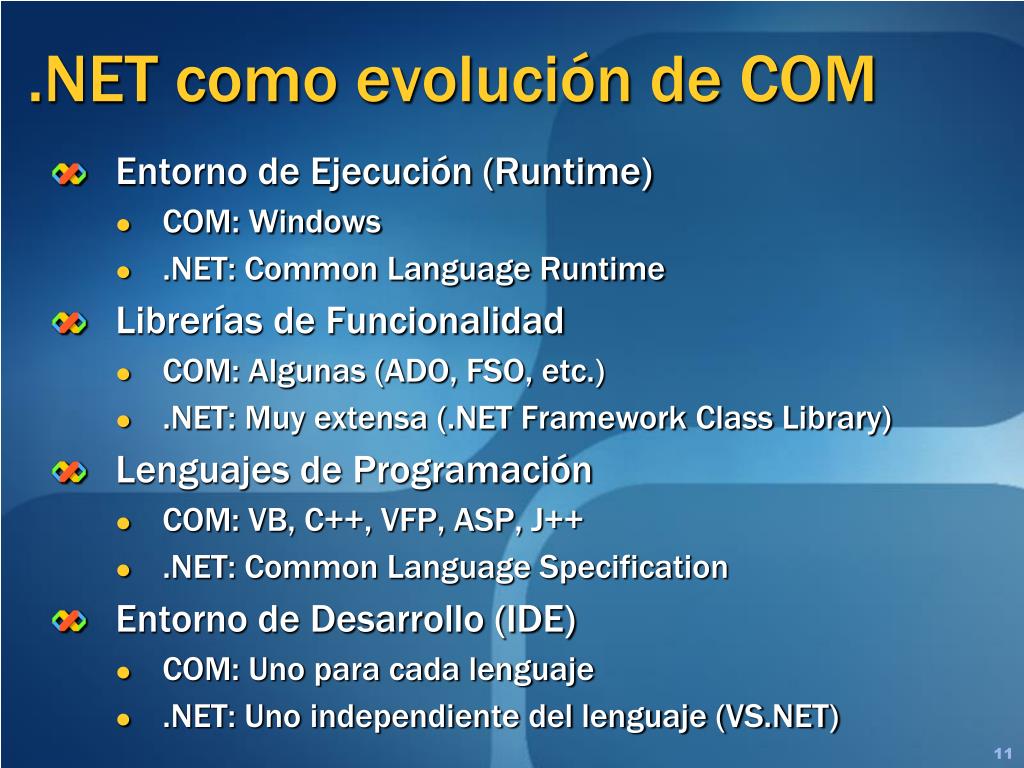 .NET como evolución de COM

Entorno de Ejecución (Runtime)
- COM: Windows
- .NET: Common Language Runtime

Librerías de Funcionalidad
- COM: Algunas (ADO, FSO, etc.)
- .NET: Muy extensa (.NET Framework Class Library)

Lenguajes de Programación
- COM: VB, C++, VFP, ASP, J++
- .NET: Common Language Specification

Entorno de Desarrollo (IDE)
- COM: Uno para cada lenguaje
- .NET: Uno independiente del lenguaje (VS.NET)

11